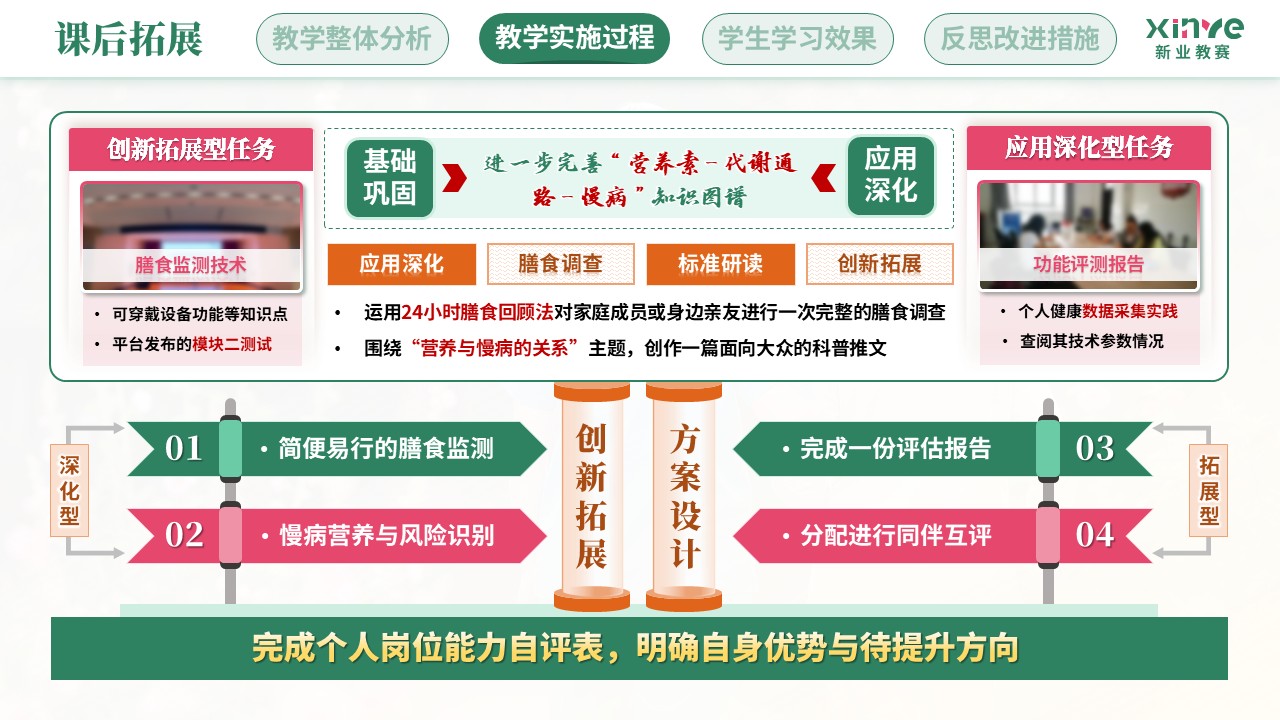 课后拓展

教学整体分析 教学实施过程 学生学习效果 反思改进措施

xinye
新业教赛

创新拓展型任务

膳食监测技术

• 可穿戴设备功能等知识点
• 平台发布的模块二测试

基础巩固

进一步完善“营养素-代谢通路-慢病”知识图谱

应用深化

应用深化 膳食调查 标准研读 创新拓展

• 运用24小时膳食回顾法对家庭成员或身边亲友进行一次完整的膳食调查
• 围绕“营养与慢病的关系”主题，创作一篇面向大众的科普推文

应用深化型任务

功能评测报告

• 个人健康数据采集实践
• 查阅其技术参数情况

深化型

01 • 简便易行的膳食监测

02 • 慢病营养与风险识别

创新拓展

方案设计

• 完成一份评估报告 03

• 分配进行同伴互评 04

拓展型

完成个人岗位能力自评表，明确自身优势与待提升方向